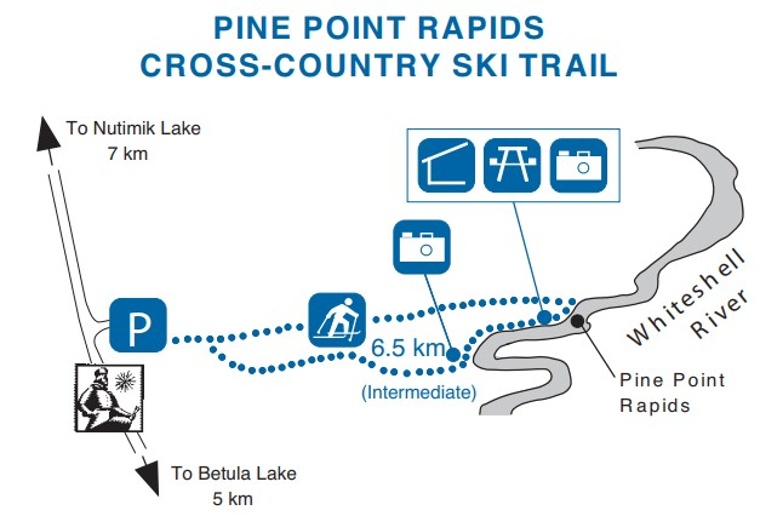 PINE POINT RAPIDS
CROSS-COUNTRY SKI TRAIL

To Nutimik Lake
7 km

P

6.5 km
(Intermediate)

Whiteshell
River

Pine Point
Rapids

To Betula Lake
5 km